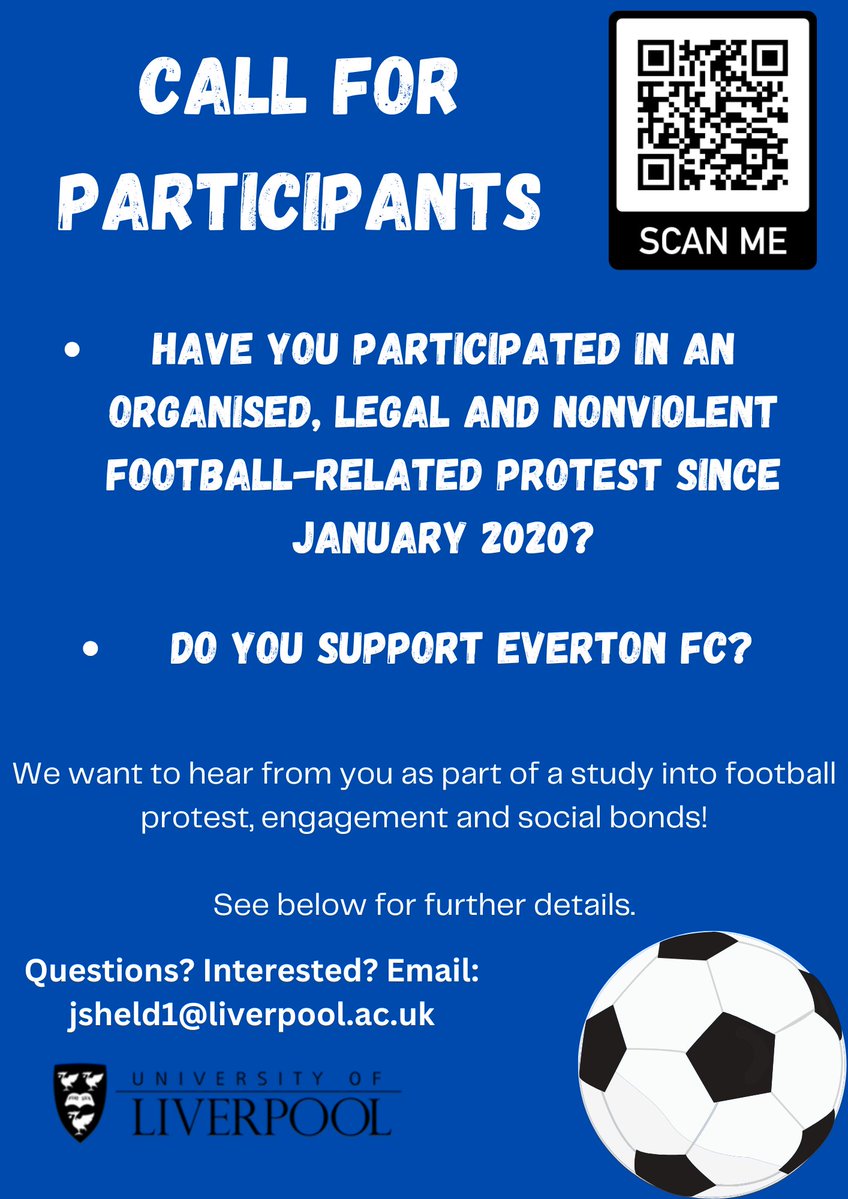 CALL FOR PARTICIPANTS

SCAN ME

• HAVE YOU PARTICIPATED IN AN ORGANISED, LEGAL AND NONVIOLENT FOOTBALL-RELATED PROTEST SINCE JANUARY 2020?

• DO YOU SUPPORT EVERTON FC?

We want to hear from you as part of a study into football protest, engagement and social bonds!

See below for further details.

Questions? Interested? Email: jsheld1@liverpool.ac.uk

UNIVERSITY OF LIVERPOOL